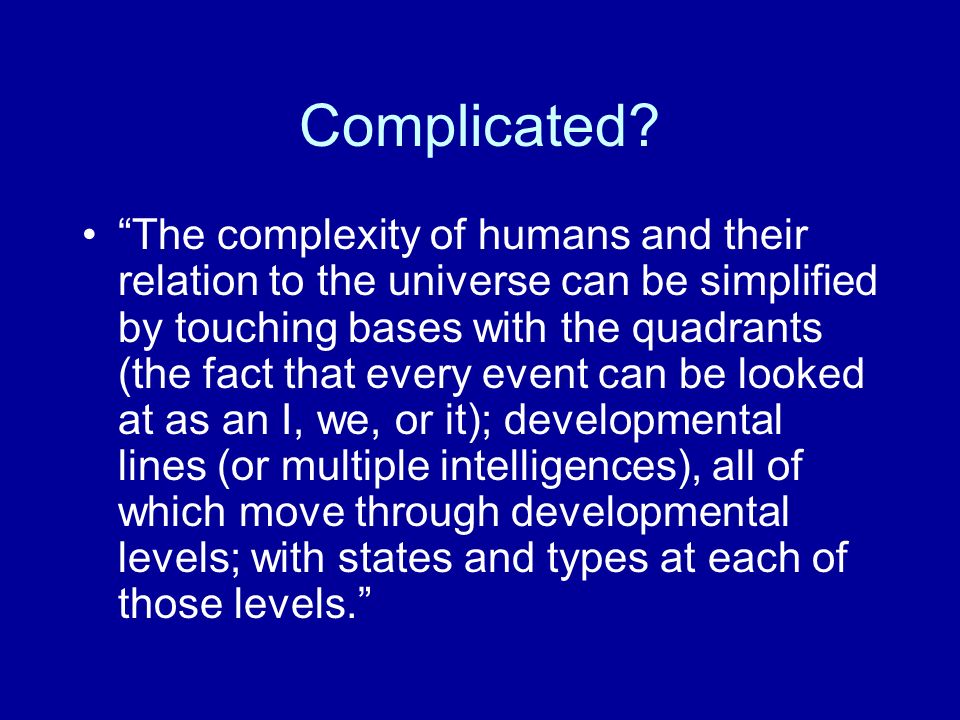 Complicated?

• “The complexity of humans and their relation to the universe can be simplified by touching bases with the quadrants (the fact that every event can be looked at as an I, we, or it); developmental lines (or multiple intelligences), all of which move through developmental levels; with states and types at each of those levels.”